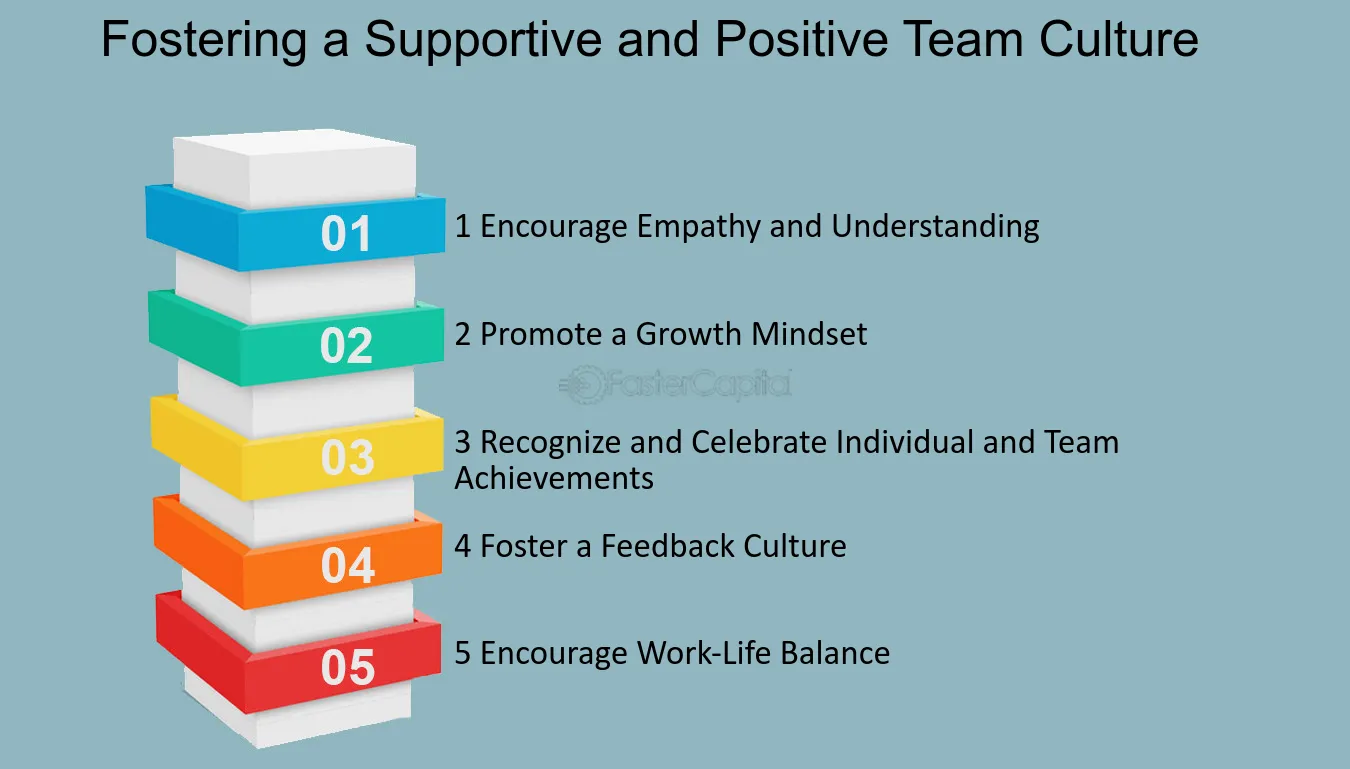 Fostering a Supportive and Positive Team Culture

01

1 Encourage Empathy and Understanding

02

2 Promote a Growth Mindset

03

3 Recognize and Celebrate Individual and Team Achievements

04

4 Foster a Feedback Culture

05

5 Encourage Work-Life Balance

FasterCapital